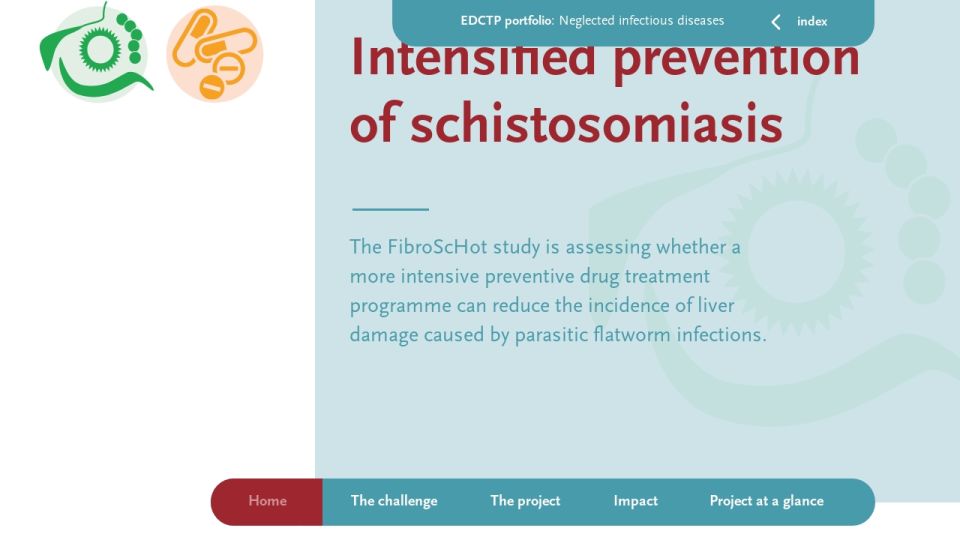 EDCTP portfolio: Neglected infectious diseases

index

Intensified prevention of schistosomiasis

The FibroScHot study is assessing whether a more intensive preventive drug treatment programme can reduce the incidence of liver damage caused by parasitic flatworm infections.

Home

The challenge

The project

Impact

Project at a glance